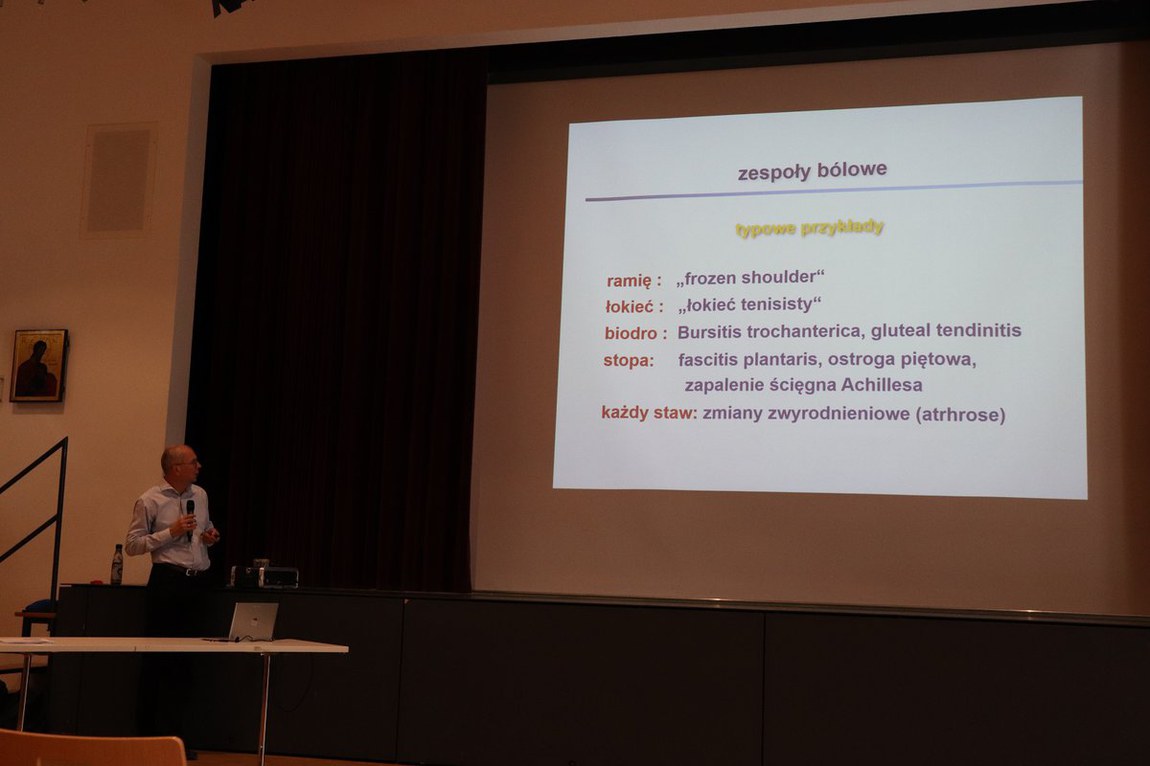 zespoły bólowe

typowe przykłady

ramię : „frozen shoulder“
łokieć : „łokieć tenisisty“
biodro : Bursitis trochanterica, gluteal tendinitis
stopa: fascitis plantaris, ostroga piętowa, zapalenie ścięgna Achillesa
każdy staw: zmiany zwyrodnieniowe (atrhrose)